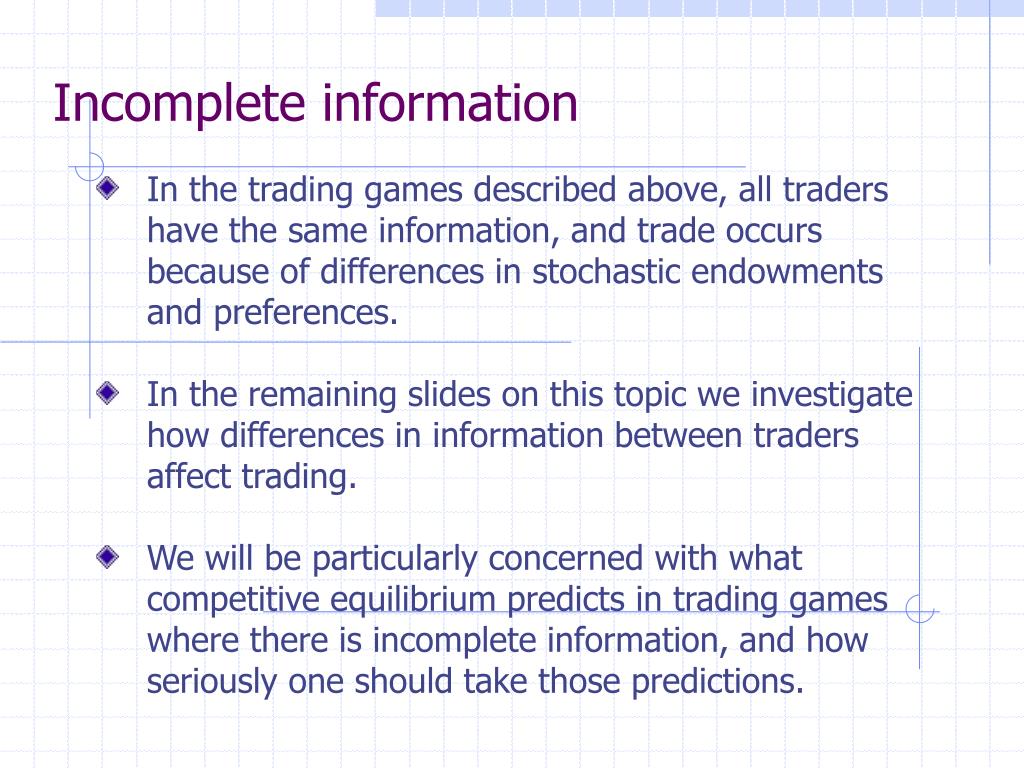 Incomplete information

In the trading games described above, all traders have the same information, and trade occurs because of differences in stochastic endowments and preferences.

In the remaining slides on this topic we investigate how differences in information between traders affect trading.

We will be particularly concerned with what competitive equilibrium predicts in trading games where there is incomplete information, and how seriously one should take those predictions.